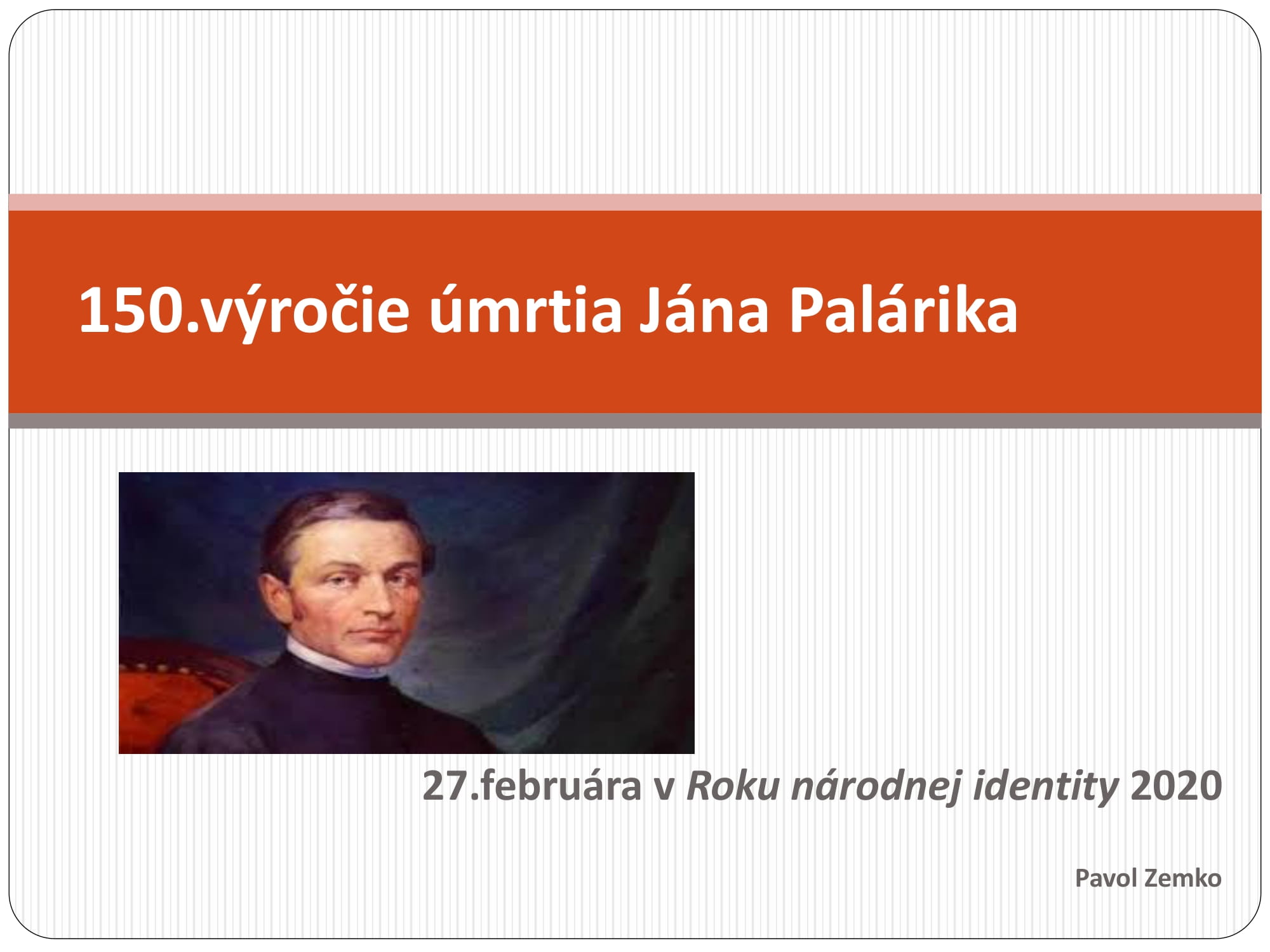 150.výročie úmrtia Jána Palárika

27.februára v Roku národnej identity 2020

Pavol Zemko